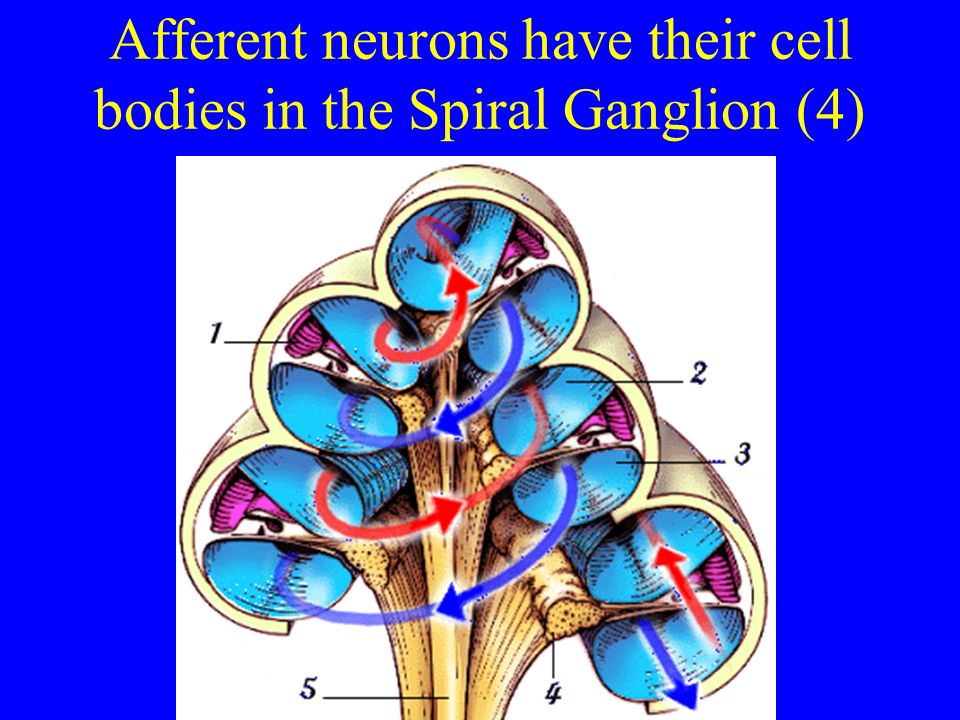 Afferent neurons have their cell bodies in the Spiral Ganglion (4)

1
2
3
5
4